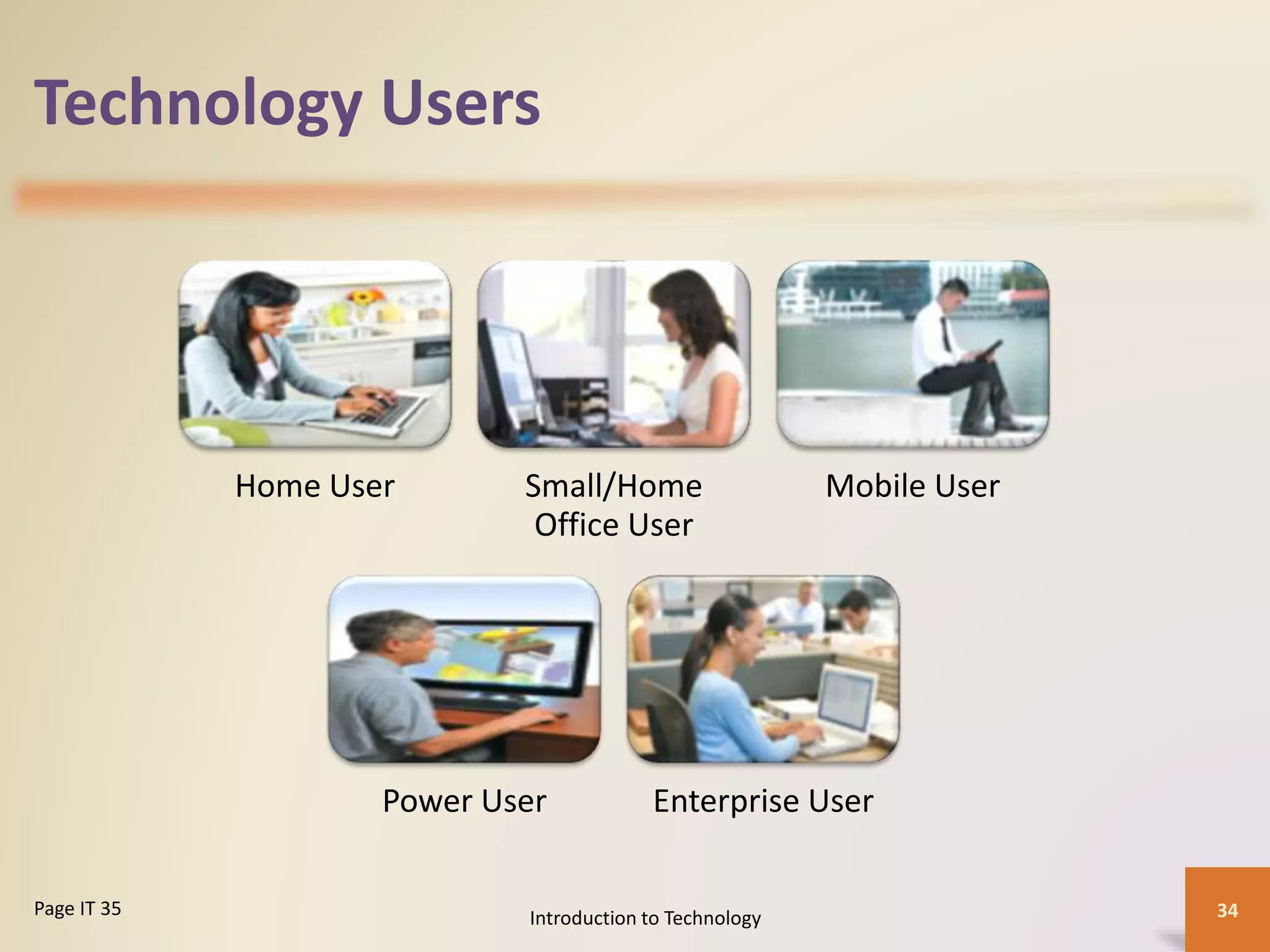 Technology Users

Home User

Small/Home Office User

Mobile User

Power User

Enterprise User

Page IT 35

Introduction to Technology

34